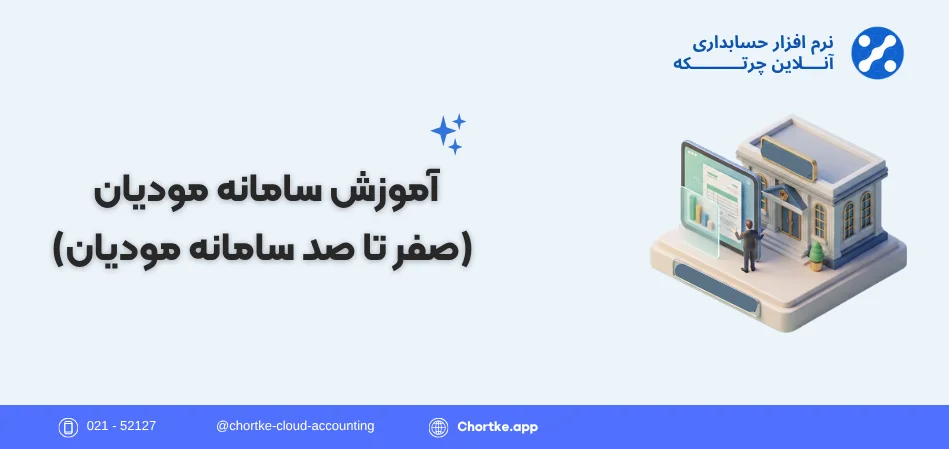 نرم افزار حسابداری
آنلاین چرتکه

آموزش سامانه مودیان
(صفر تا صد سامانه مودیان)

021 - 52127
@chortke-cloud-accounting
Chortke.app